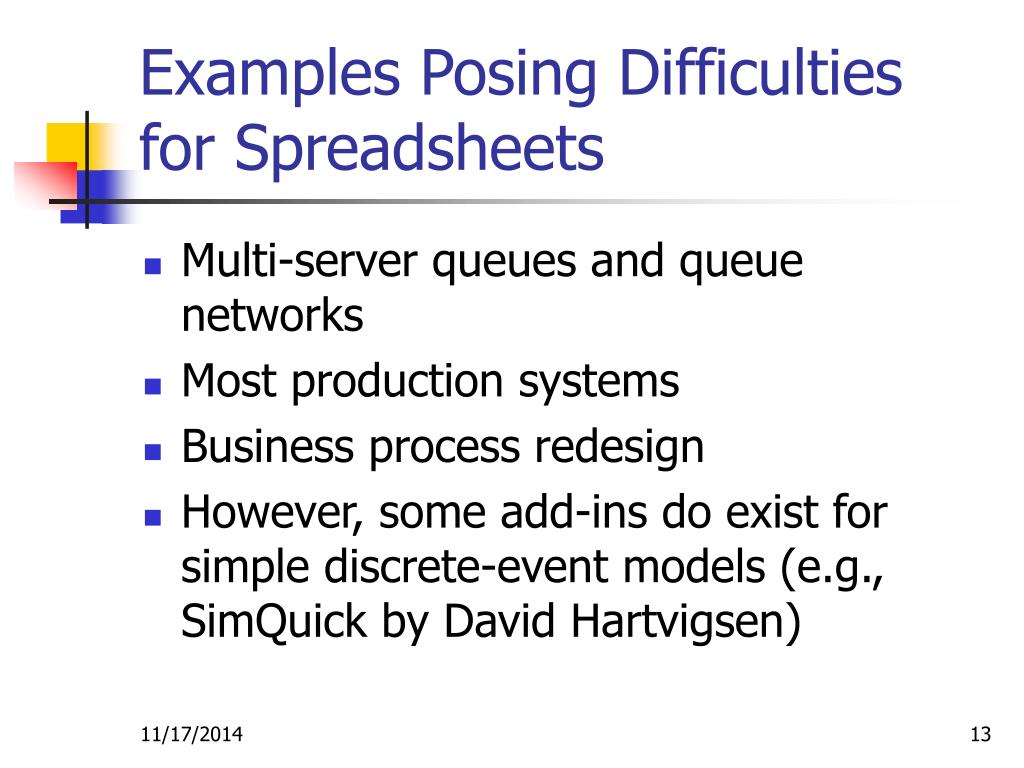 Examples Posing Difficulties for Spreadsheets

- Multi-server queues and queue networks
- Most production systems
- Business process redesign
- However, some add-ins do exist for simple discrete-event models (e.g., SimQuick by David Hartvigsen)

11/17/2014

13